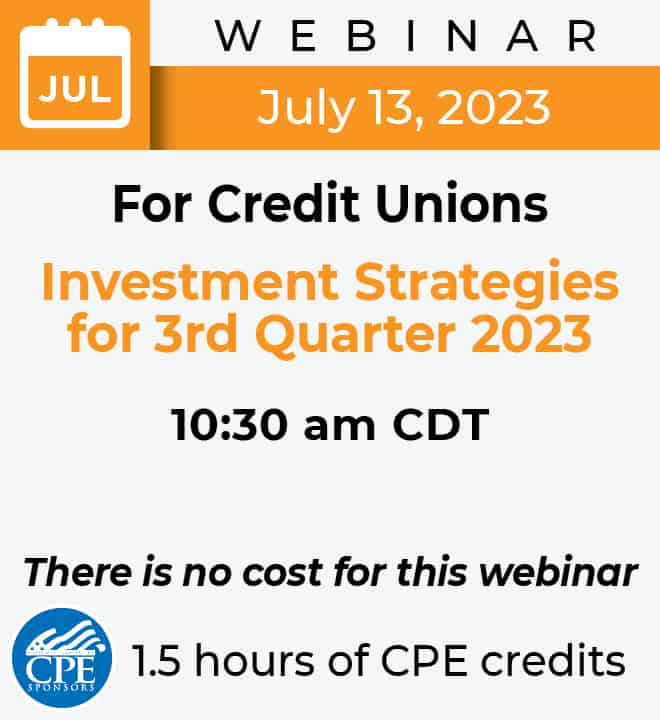 JUL

WEBINAR

July 13, 2023

For Credit Unions

Investment Strategies for 3rd Quarter 2023

10:30 am CDT

There is no cost for this webinar

CPE SPONSORS

1.5 hours of CPE credits